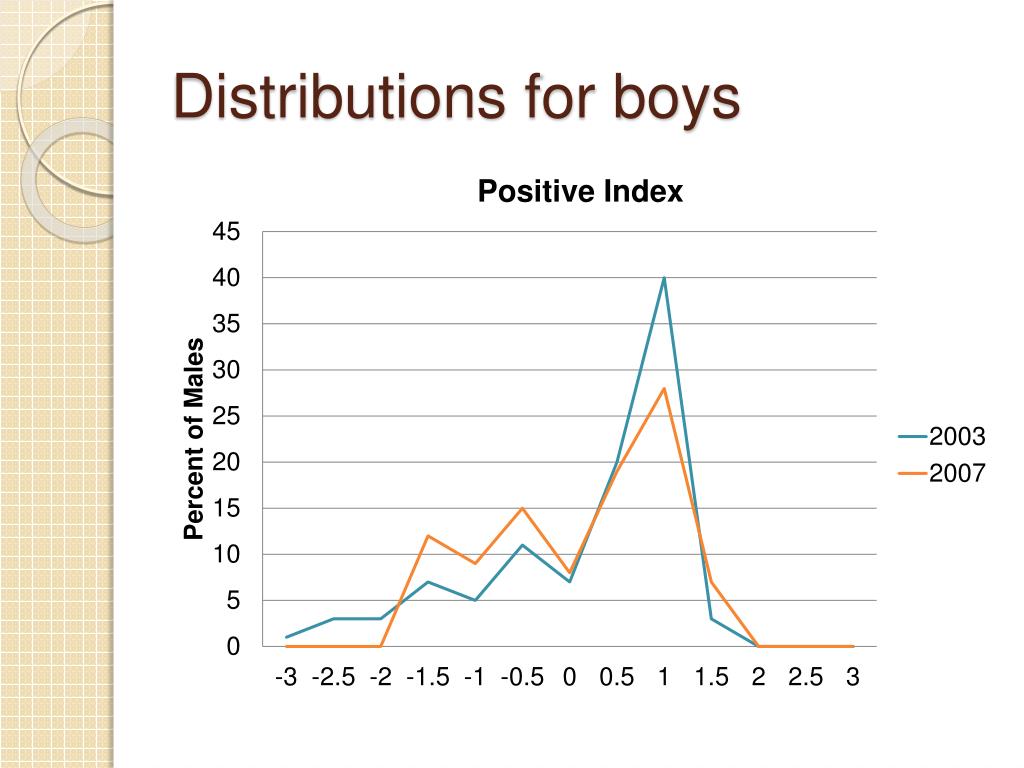 Distributions for boys

Positive Index

Percent of Males

45
40
35
30
25
20
15
10
5
0

-3 -2.5 -2 -1.5 -1 -0.5 0 0.5 1 1.5 2 2.5 3

2003
2007